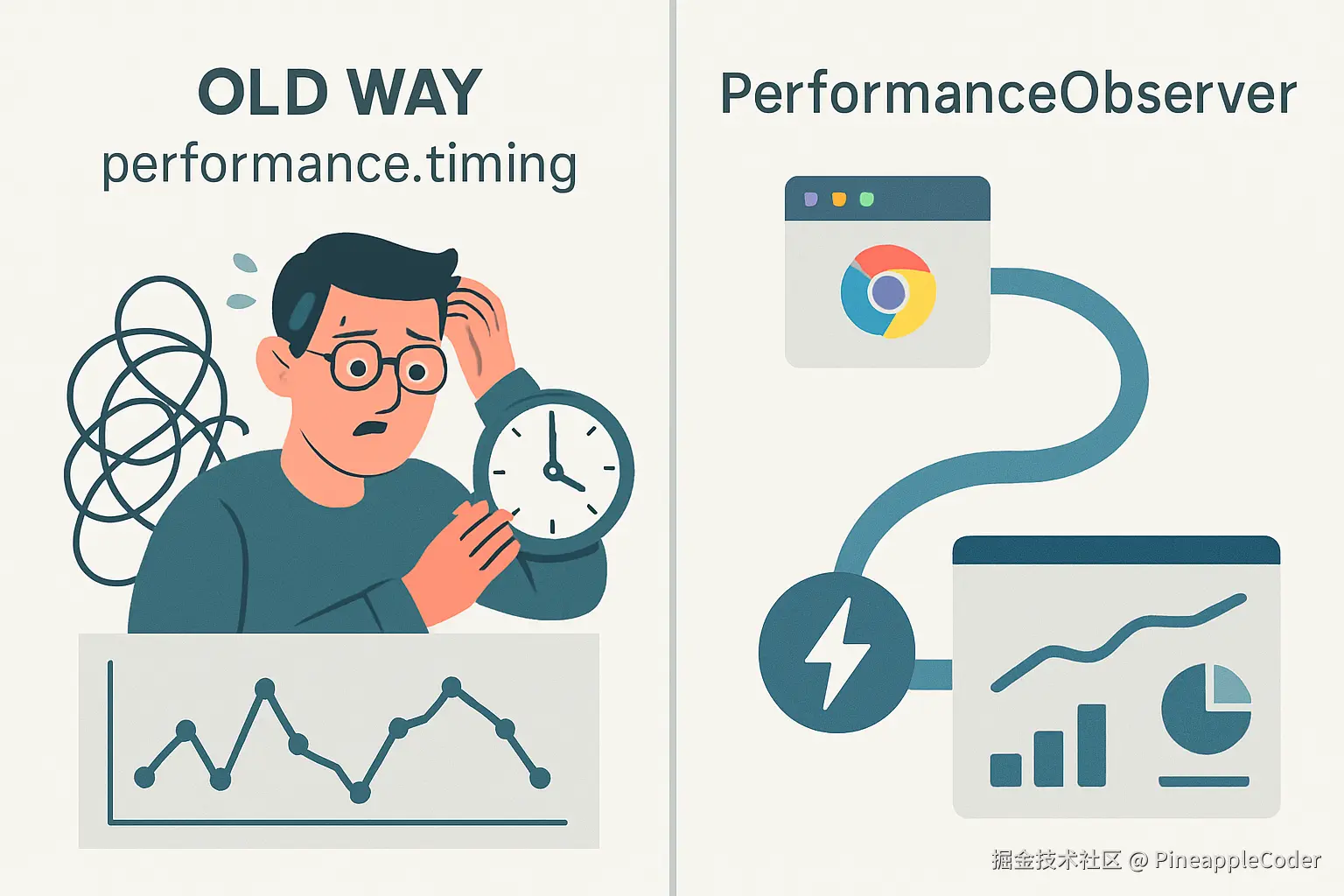 OLD WAY
performance.timing

PerformanceObserver

掘金技术社区 @ PineappleCoder